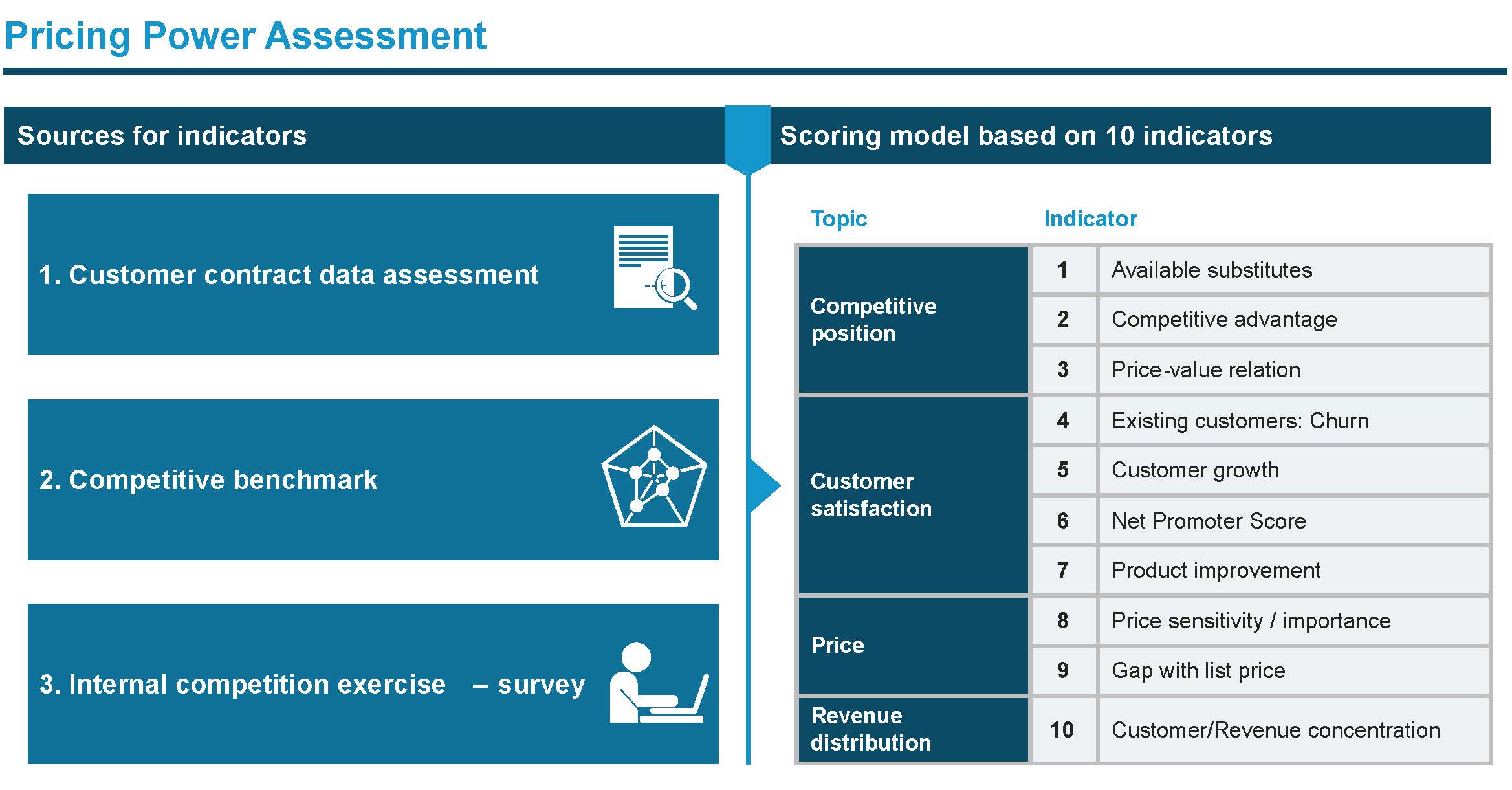 Pricing Power Assessment

Sources for indicators

1. Customer contract data assessment

2. Competitive benchmark

3. Internal competition exercise – survey

Scoring model based on 10 indicators

| Topic | Indicator | |
|---|---|---|
| Competitive position | 1 | Available substitutes |
| | 2 | Competitive advantage |
| | 3 | Price-value relation |
| Customer satisfaction | 4 | Existing customers: Churn |
| | 5 | Customer growth |
| | 6 | Net Promoter Score |
| | 7 | Product improvement |
| Price | 8 | Price sensitivity / importance |
| | 9 | Gap with list price |
| Revenue distribution | 10 | Customer/Revenue concentration |